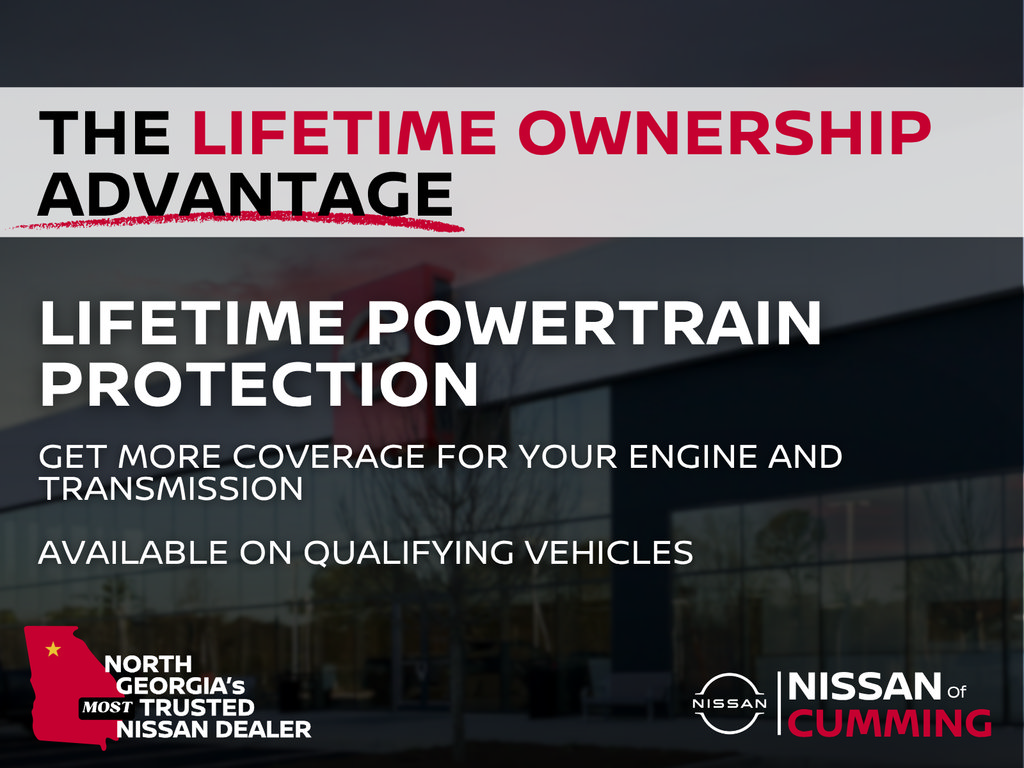 THE LIFETIME OWNERSHIP ADVANTAGE

LIFETIME POWERTRAIN PROTECTION

GET MORE COVERAGE FOR YOUR ENGINE AND TRANSMISSION

AVAILABLE ON QUALIFYING VEHICLES

NORTH GEORGIA's MOST TRUSTED NISSAN DEALER

NISSAN

NISSAN Of CUMMING